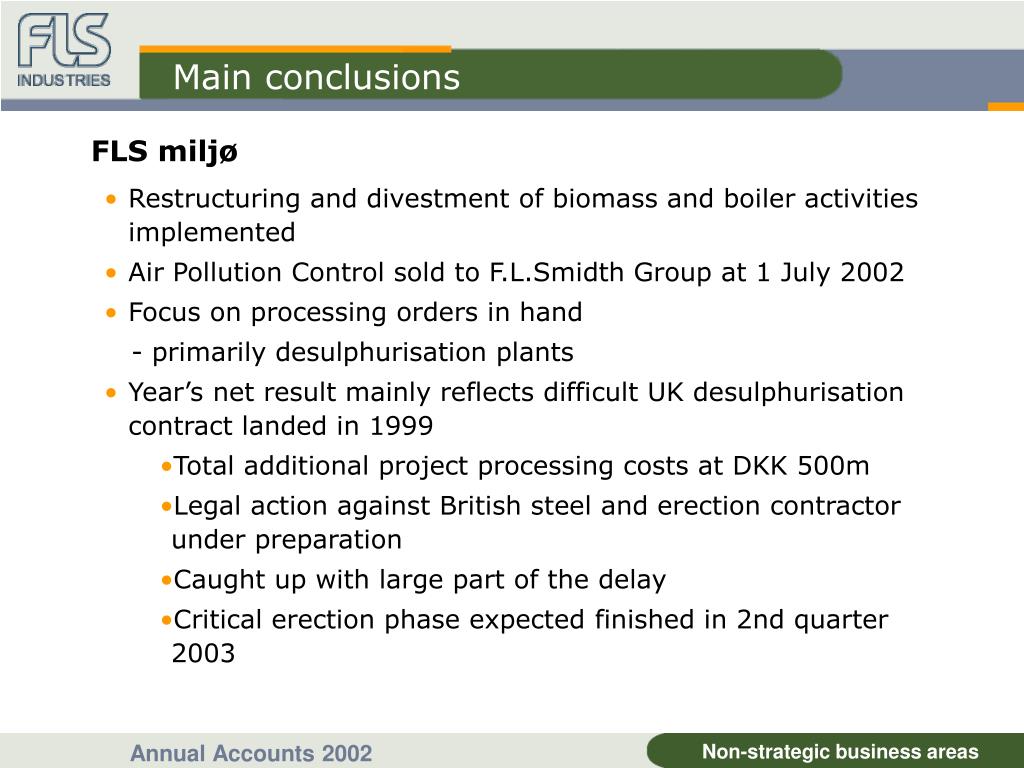 FLS INDUSTRIES

Main conclusions

FLS miljø

• Restructuring and divestment of biomass and boiler activities implemented

• Air Pollution Control sold to F.L.Smidth Group at 1 July 2002

• Focus on processing orders in hand

- primarily desulphurisation plants

• Year's net result mainly reflects difficult UK desulphurisation contract landed in 1999

•Total additional project processing costs at DKK 500m

•Legal action against British steel and erection contractor under preparation

•Caught up with large part of the delay

•Critical erection phase expected finished in 2nd quarter 2003

Annual Accounts 2002

Non-strategic business areas